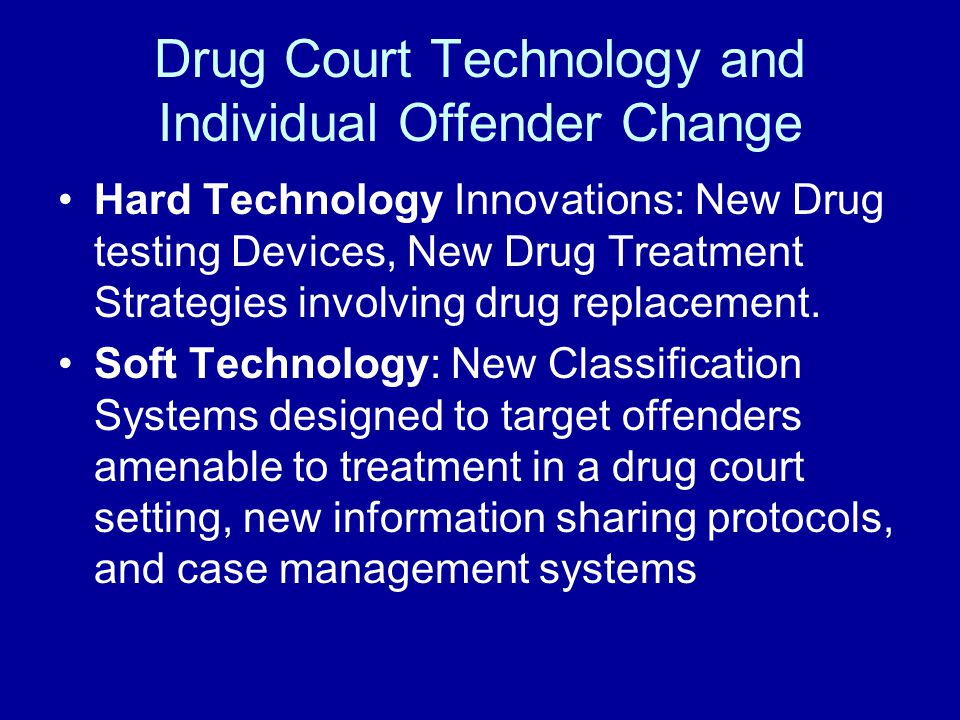 Drug Court Technology and Individual Offender Change

• Hard Technology Innovations: New Drug testing Devices, New Drug Treatment Strategies involving drug replacement.

• Soft Technology: New Classification Systems designed to target offenders amenable to treatment in a drug court setting, new information sharing protocols, and case management systems